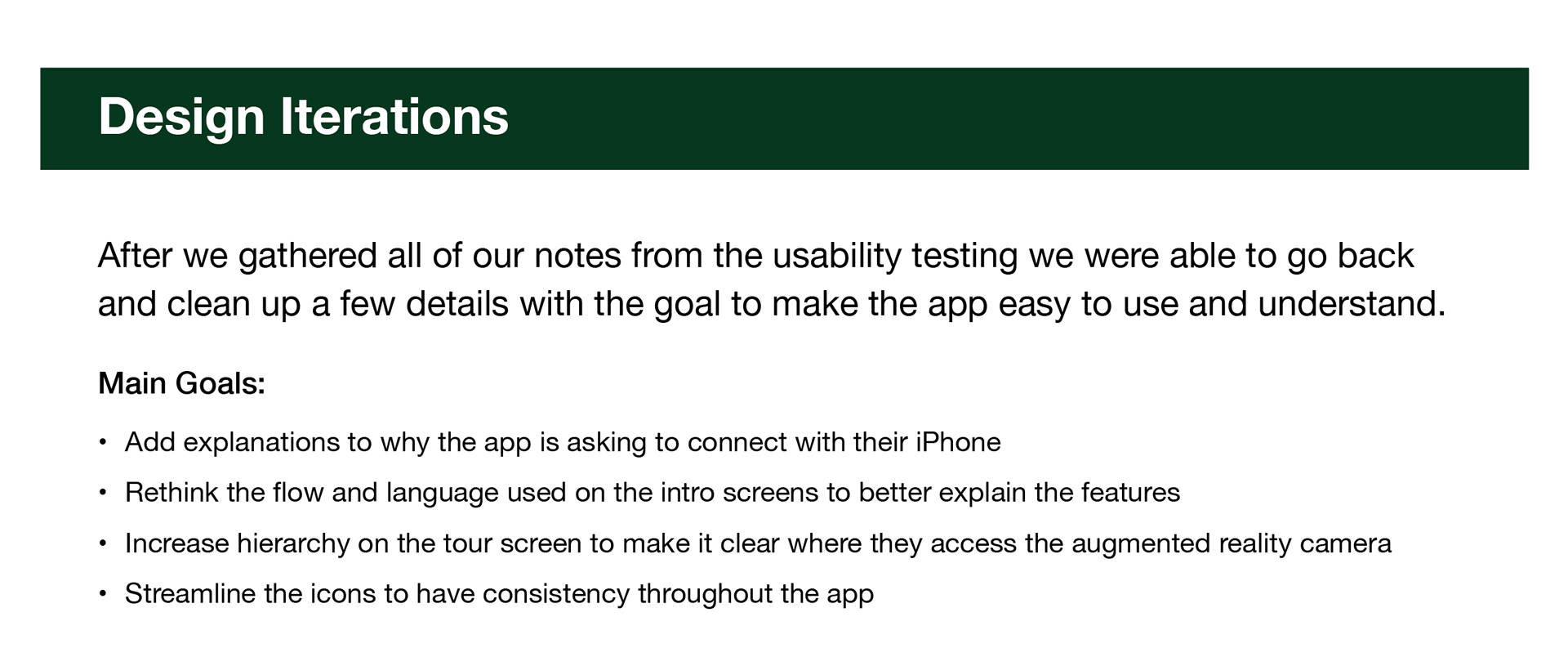 Design Iterations

After we gathered all of our notes from the usability testing we were able to go back and clean up a few details with the goal to make the app easy to use and understand.

Main Goals:

• Add explanations to why the app is asking to connect with their iPhone
• Rethink the flow and language used on the intro screens to better explain the features
• Increase hierarchy on the tour screen to make it clear where they access the augmented reality camera
• Streamline the icons to have consistency throughout the app